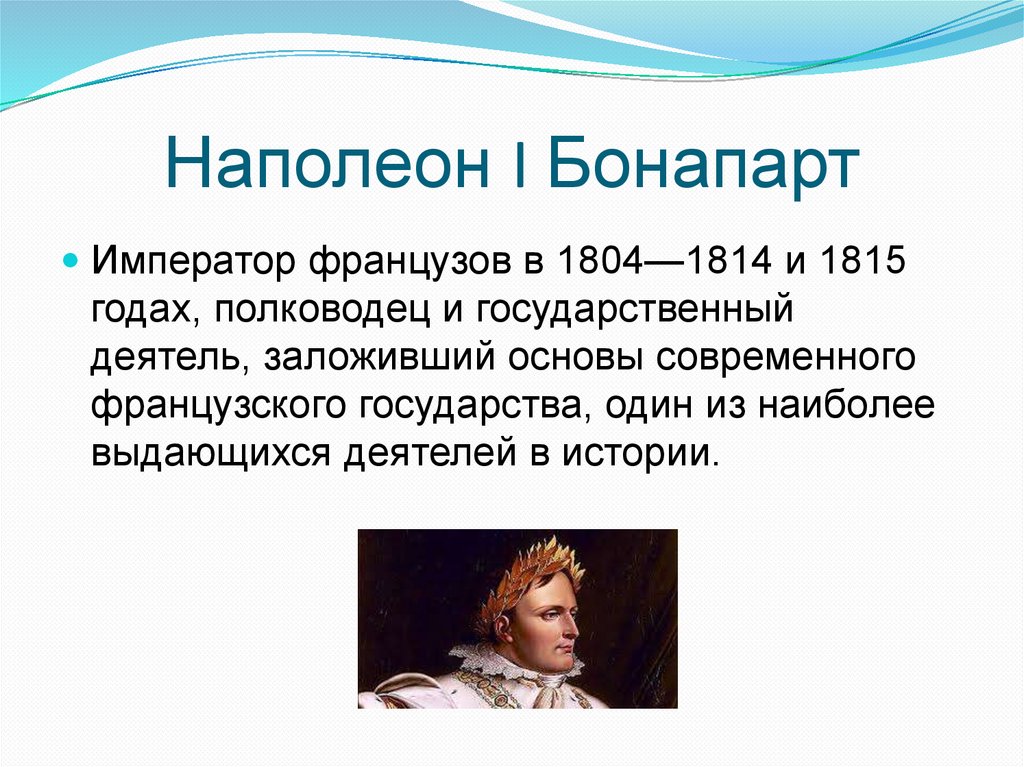 Наполеон I Бонапарт

Император французов в 1804—1814 и 1815 годах, полководец и государственный деятель, заложивший основы современного французского государства, один из наиболее выдающихся деятелей в истории.